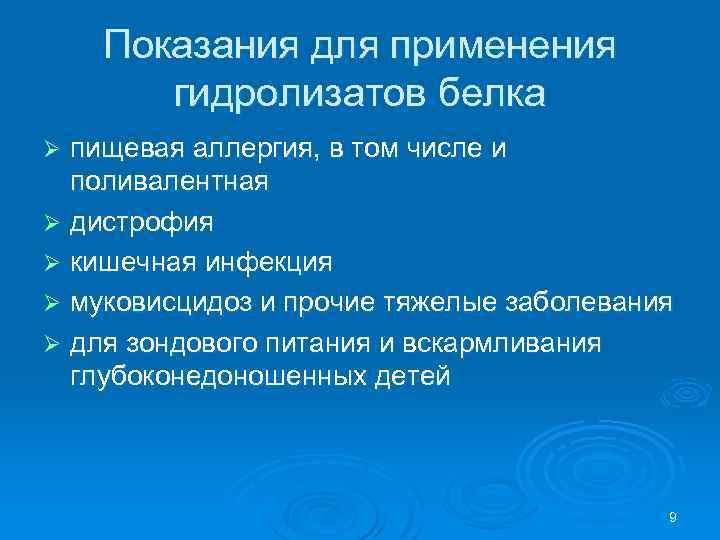 Показания для применения гидролизатов белка

➢ пищевая аллергия, в том числе и поливалентная
➢ дистрофия
➢ кишечная инфекция
➢ муковисцидоз и прочие тяжелые заболевания
➢ для зондового питания и вскармливания глубоконедоношенных детей

9